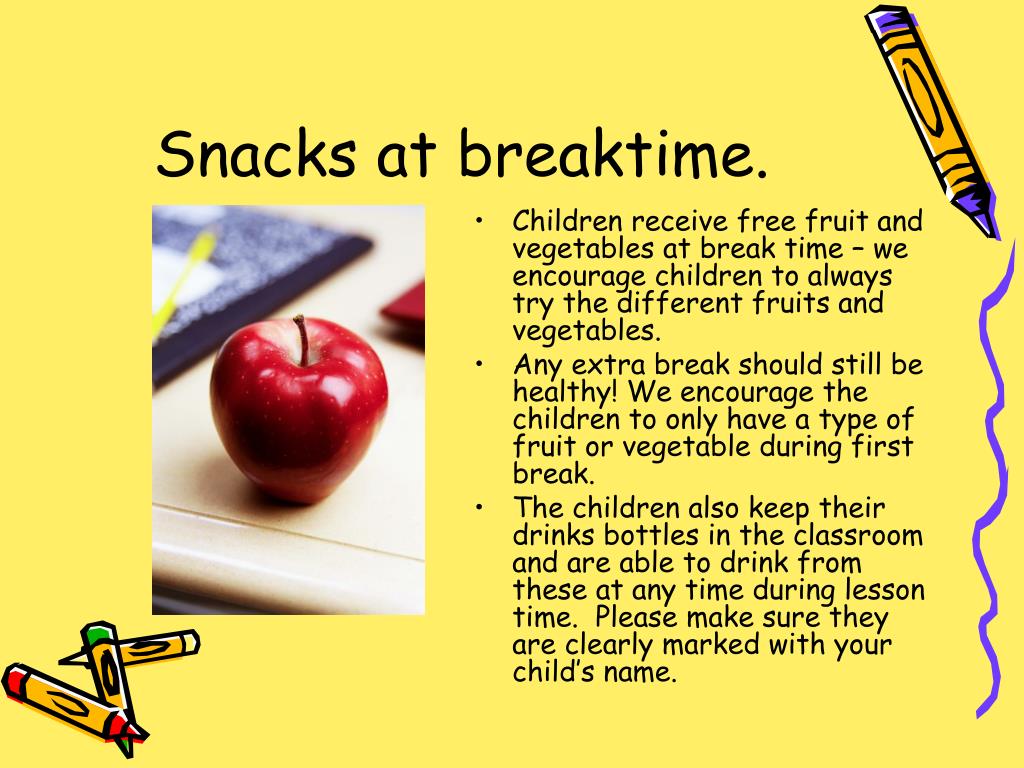 Snacks at breaktime.

• Children receive free fruit and vegetables at break time – we encourage children to always try the different fruits and vegetables.
• Any extra break should still be healthy! We encourage the children to only have a type of fruit or vegetable during first break.
• The children also keep their drinks bottles in the classroom and are able to drink from these at any time during lesson time. Please make sure they are clearly marked with your child's name.